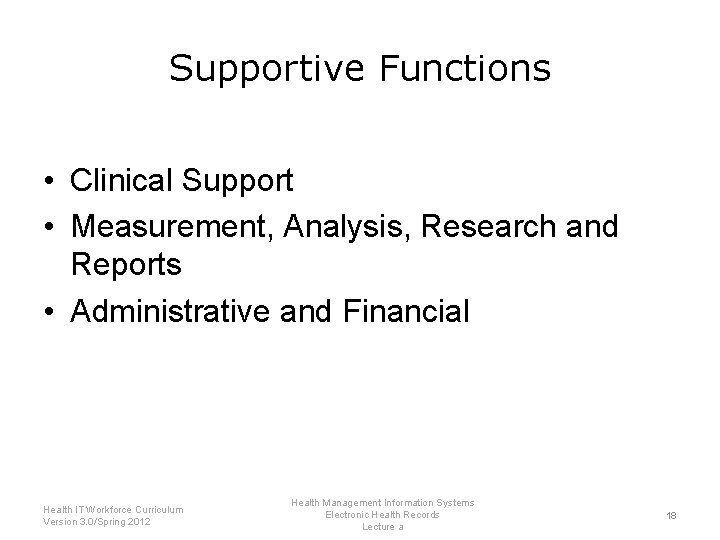 Supportive Functions

• Clinical Support
• Measurement, Analysis, Research and Reports
• Administrative and Financial

Health IT Workforce Curriculum
Version 3.0/Spring 2012

Health Management Information Systems
Electronic Health Records
Lecture a

18